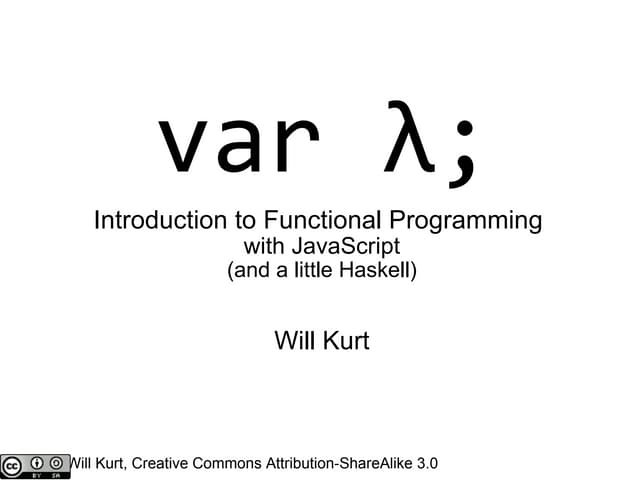 var λ;

Introduction to Functional Programming
with JavaScript
(and a little Haskell)

Will Kurt

BY SA

Will Kurt, Creative Commons Attribution-ShareAlike 3.0